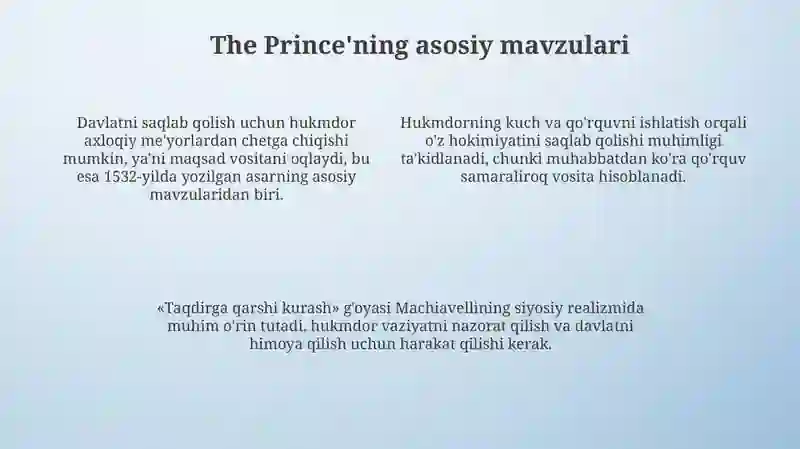 The Prince'ning asosiy mavzulari

Davlatni saqlab qolish uchun hukmdor axloqiy me'yorlardan chetga chiqishi mumkin, ya'ni maqsad vositani oqlaydi, bu esa 1532-yilda yozilgan asarning asosiy mavzularidan biri.

Hukmdorning kuch va qo'rquvni ishlatish orqali o'z hokimiyatini saqlab qolishi muhimligi ta'kidlanadi, chunki muhabbatdan ko'ra qo'rquv samaraliroq vosita hisoblanadi.

«Taqdirga qarshi kurash» g'oyasi Machiavellining siyosiy realizmida muhim o'rin tutadi, hukmdor vaziyatni nazorat qilish va davlatni himoya qilish uchun harakat qilishi kerak.